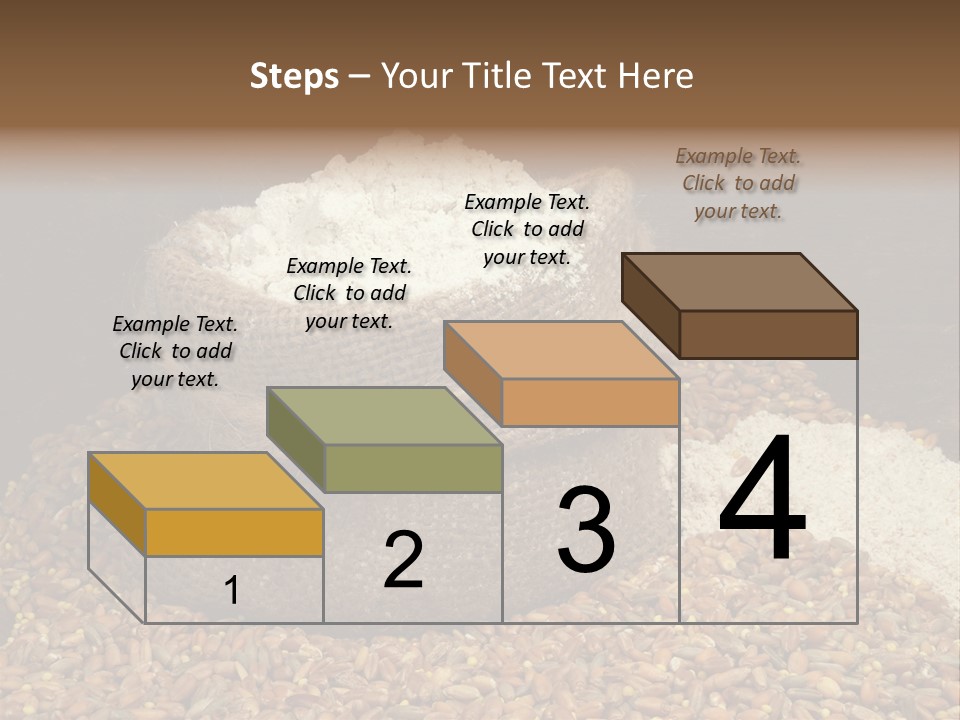 Steps – Your Title Text Here

Example Text. Click to add your text.

Example Text. Click to add your text.

Example Text. Click to add your text.

Example Text. Click to add your text.

1

2

3

4